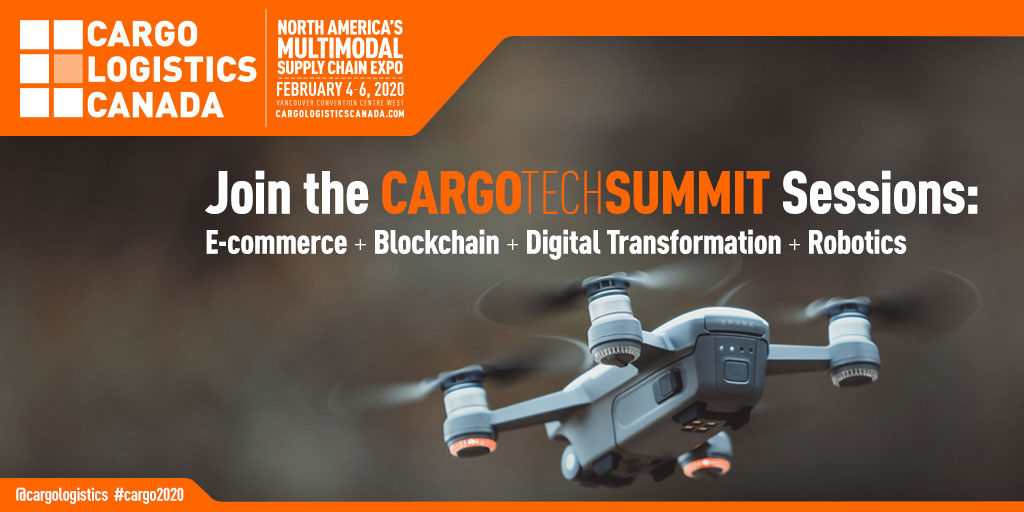 CARGO LOGISTICS CANADA

NORTH AMERICA'S MULTIMODAL SUPPLY CHAIN EXPO
FEBRUARY 4-6, 2020
VANCOUVER CONVENTION CENTRE WEST
CARGOLOGISTICSCANADA.COM

Join the CARGOTECHSUMMIT Sessions:
E-commerce + Blockchain + Digital Transformation + Robotics

SPARK

@cargologistics #cargo2020